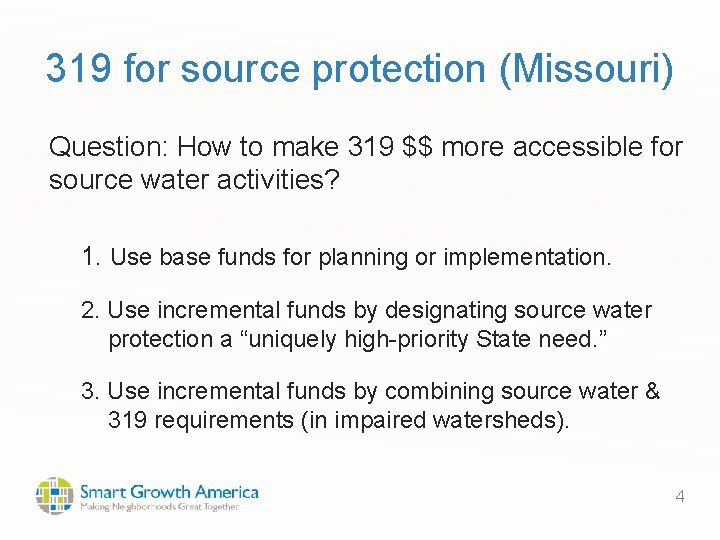 319 for source protection (Missouri)

Question: How to make 319 $$ more accessible for source water activities?

1. Use base funds for planning or implementation.

2. Use incremental funds by designating source water protection a "uniquely high-priority State need."

3. Use incremental funds by combining source water & 319 requirements (in impaired watersheds).

Smart Growth America
Making Neighborhoods Great Together

4